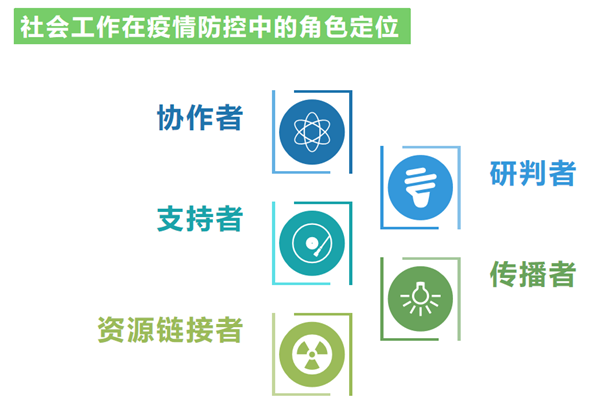 社会工作在疫情防控中的角色定位

协作者

研判者

支持者

传播者

资源链接者